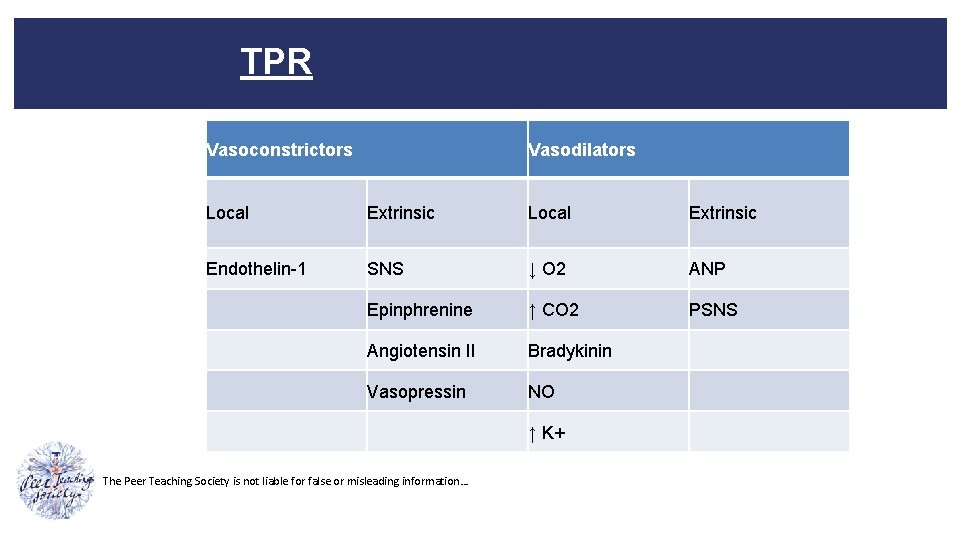 TPR

| Vasoconstrictors | | Vasodilators | |
|---|---|---|---|
| Local | Extrinsic | Local | Extrinsic |
| Endothelin-1 | SNS | ↓ O2 | ANP |
| | Epinphrenine | ↑ CO2 | PSNS |
| | Angiotensin II | Bradykinin | |
| | Vasopressin | NO | |
| | | ↑ K+ | |

Peer Teaching Society

The Peer Teaching Society is not liable for false or misleading information…